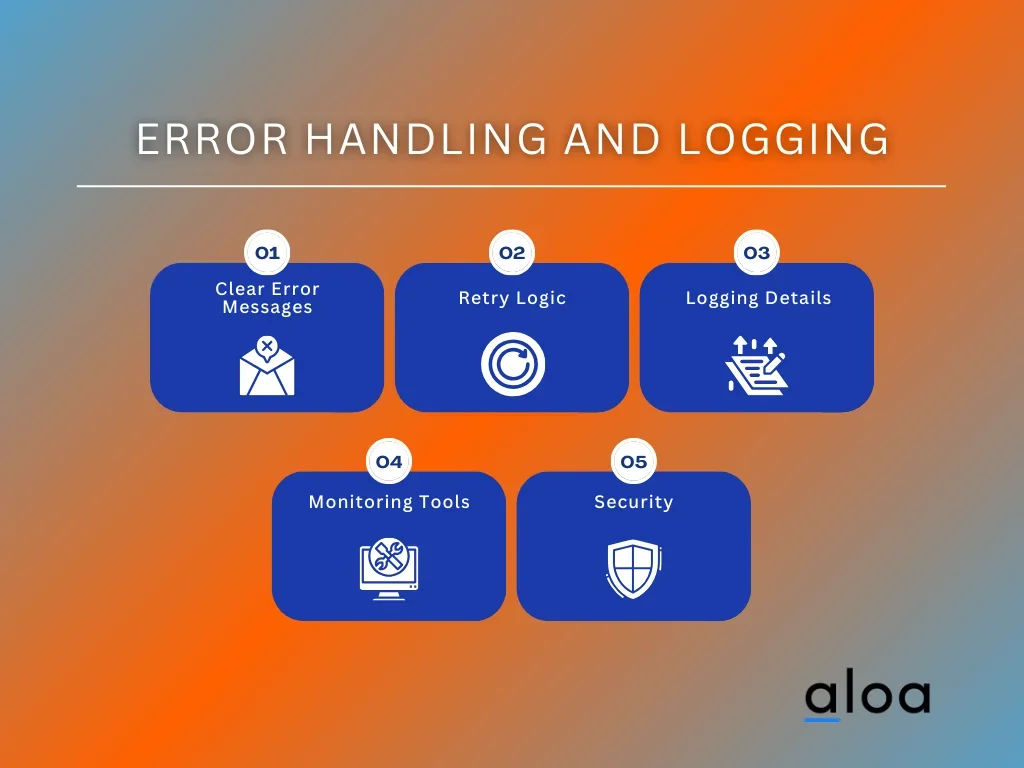 ERROR HANDLING AND LOGGING

01
Clear Error Messages

02
Retry Logic

03
Logging Details

04
Monitoring Tools

05
Security

aloa